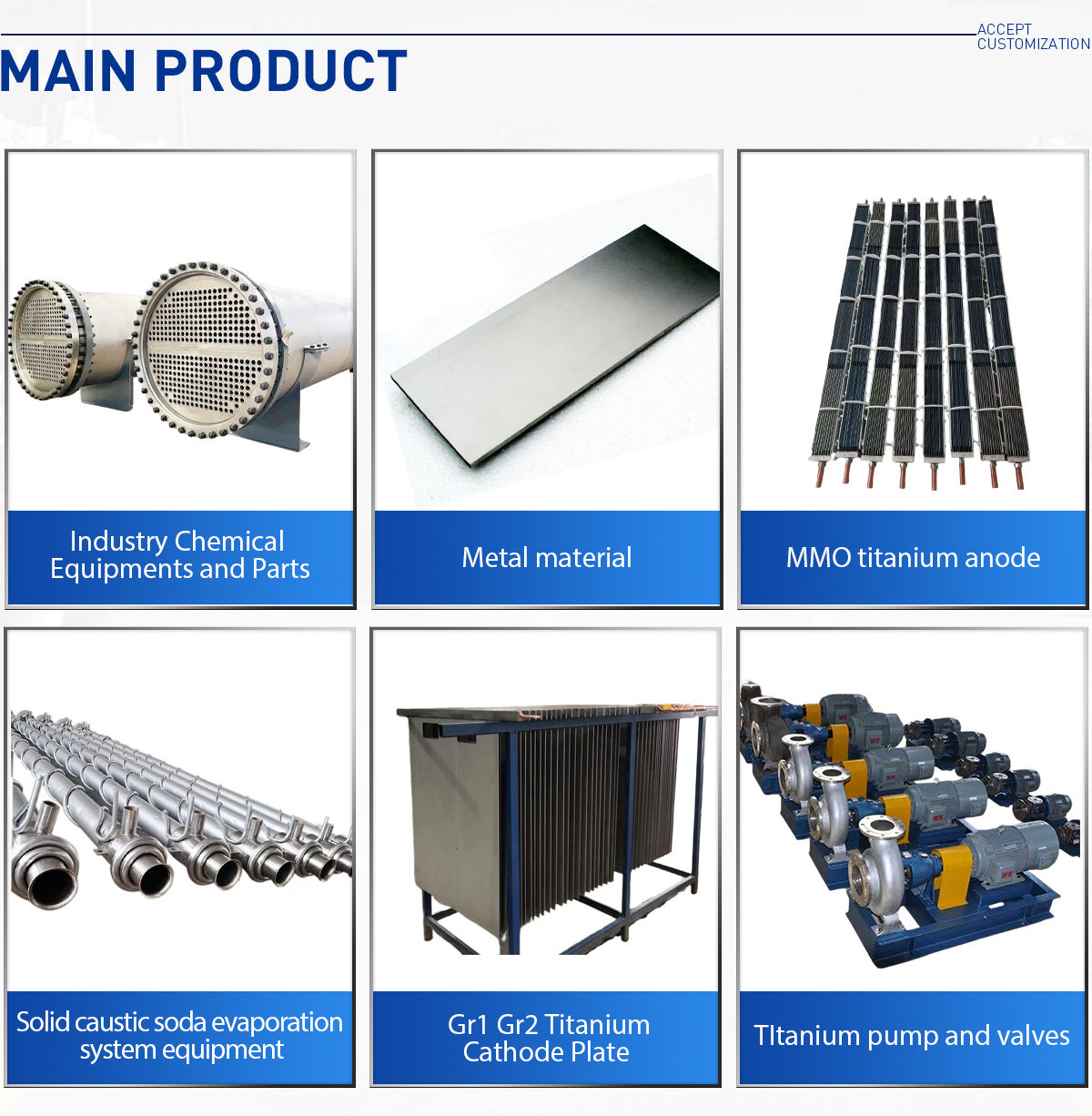 ACCEPT CUSTOMIZATION

MAIN PRODUCT

Industry Chemical Equipments and Parts

Metal material

MMO titanium anode

Solid caustic soda evaporation system equipment

Gr1 Gr2 Titanium Cathode Plate

TItanium pump and valves